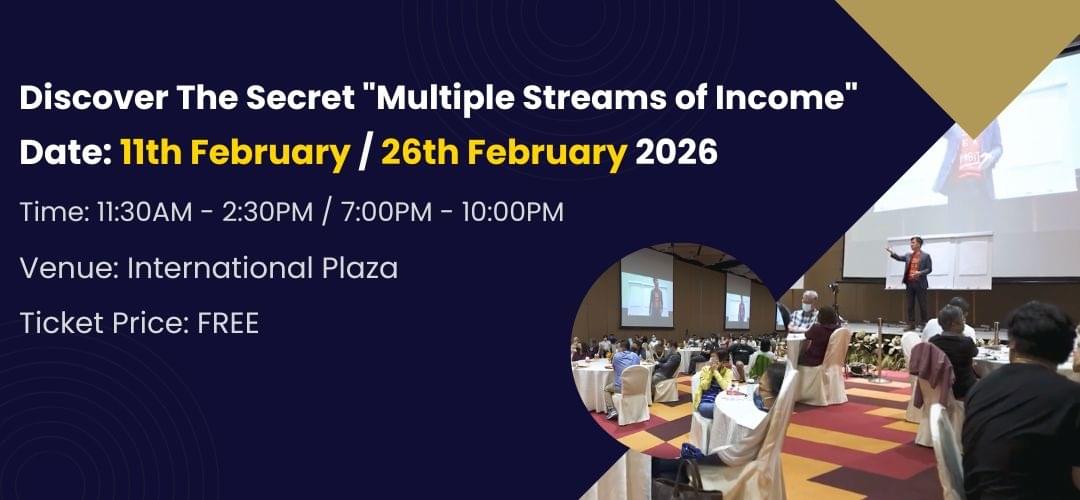 Discover The Secret "Multiple Streams of Income"
Date: 11th February / 26th February 2026

Time: 11:30AM - 2:30PM / 7:00PM - 10:00PM

Venue: International Plaza

Ticket Price: FREE